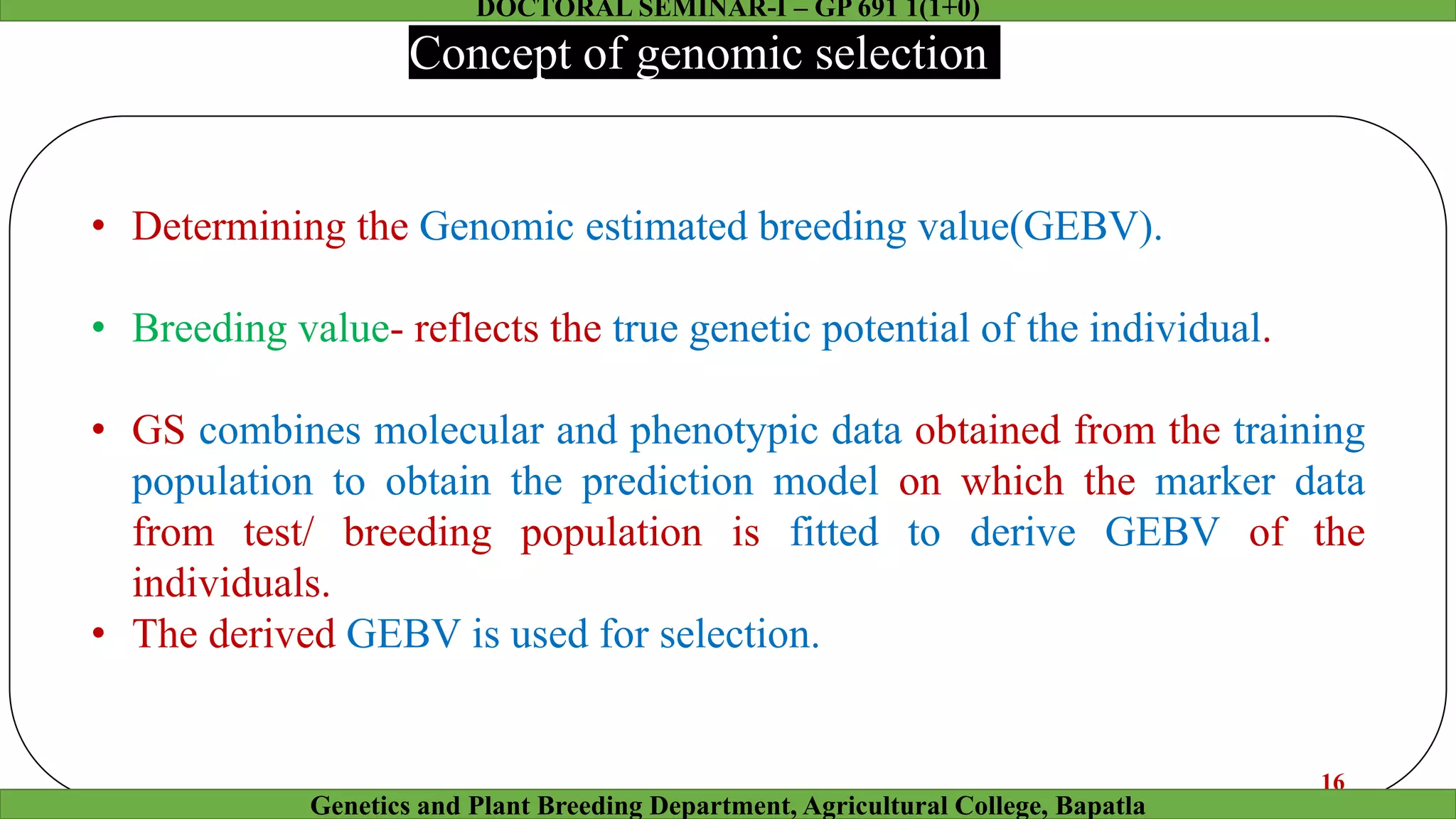 DOCTORAL SEMINAR-I – GP 691 1(1+0)

Concept of genomic selection

• Determining the Genomic estimated breeding value(GEBV).

• Breeding value- reflects the true genetic potential of the individual.

• GS combines molecular and phenotypic data obtained from the training population to obtain the prediction model on which the marker data from test/ breeding population is fitted to derive GEBV of the individuals.

• The derived GEBV is used for selection.

16

Genetics and Plant Breeding Department, Agricultural College, Bapatla